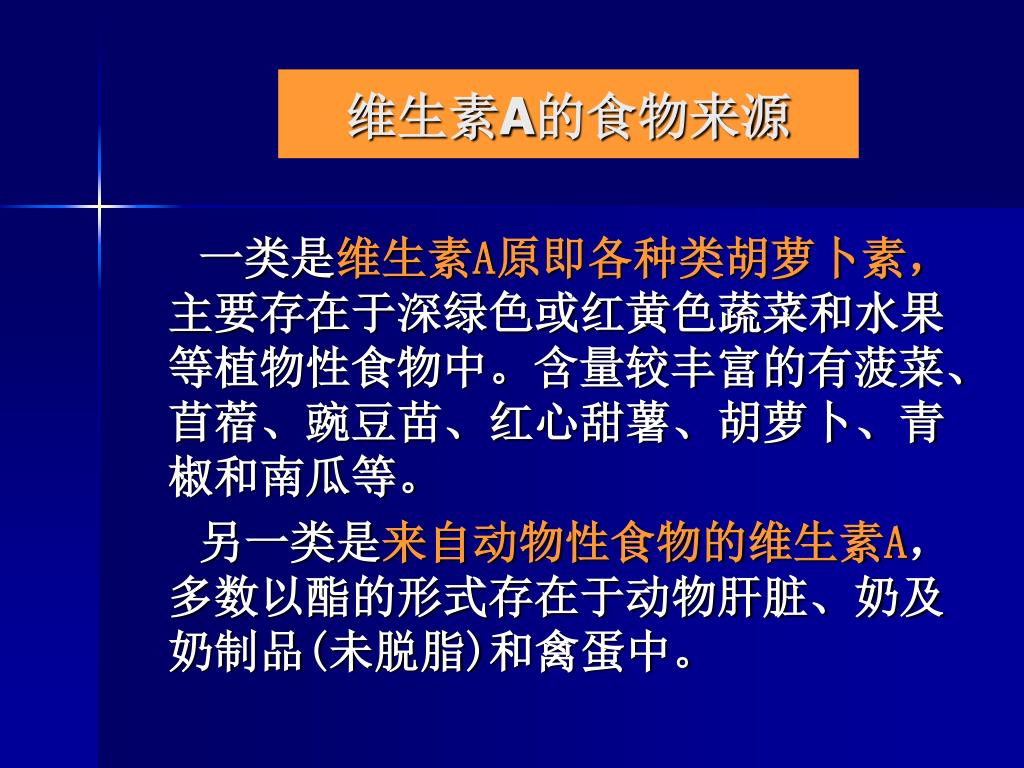 维生素A的食物来源

一类是维生素A原即各种类胡萝卜素，主要存在于深绿色或红黄色蔬菜和水果等植物性食物中。含量较丰富的有菠菜、苜蓿、豌豆苗、红心甜薯、胡萝卜、青椒和南瓜等。

另一类是来自动物性食物的维生素A，多数以酯的形式存在于动物肝脏、奶及奶制品(未脱脂)和禽蛋中。